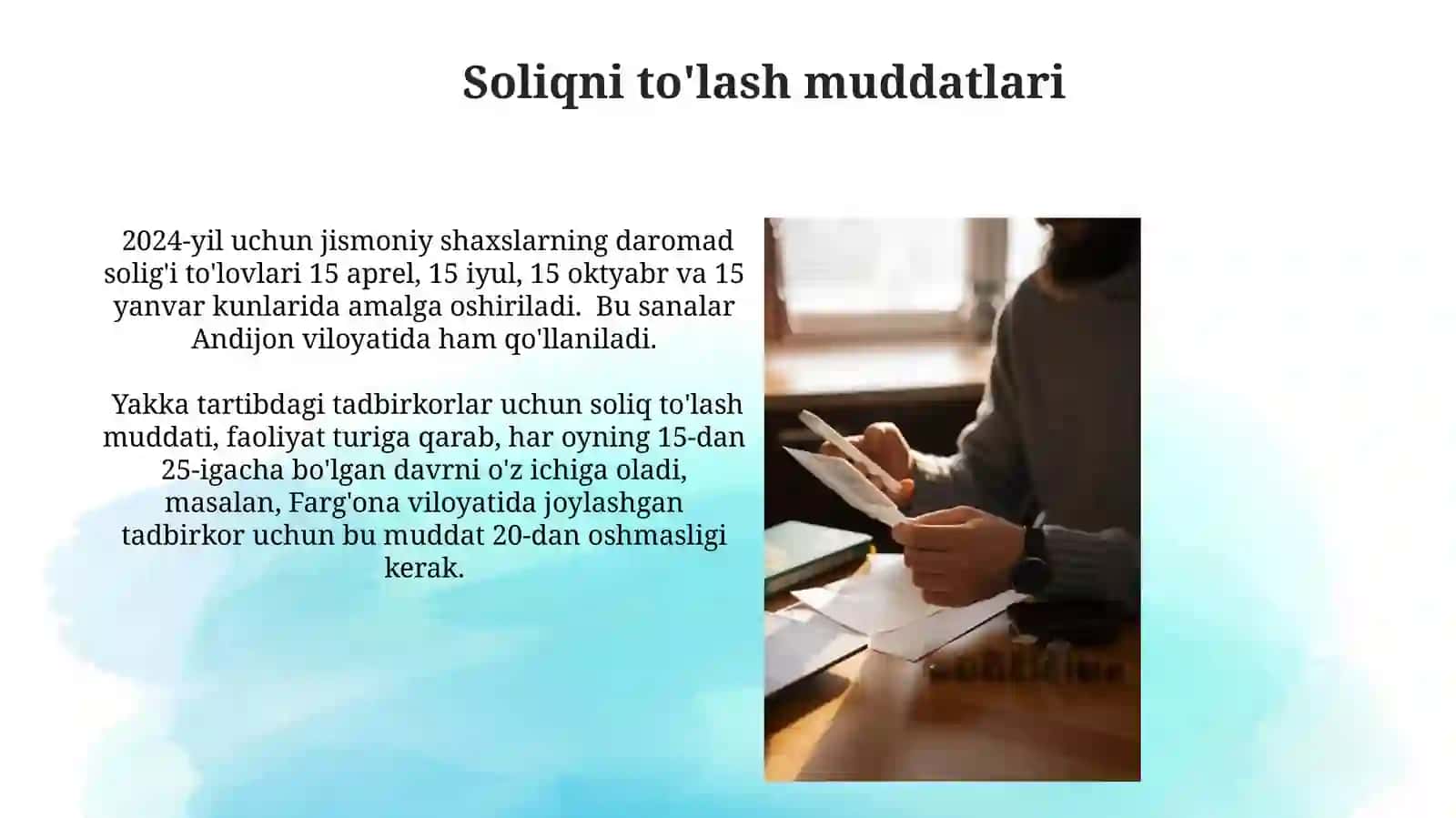 Soliqni to'lash muddatlari

2024-yil uchun jismoniy shaxslarning daromad solig'i to'lovlari 15 aprel, 15 iyul, 15 oktyabr va 15 yanvar kunlarida amalga oshiriladi. Bu sanalar Andijon viloyatida ham qo'llaniladi.

Yakka tartibdagi tadbirkorlar uchun soliq to'lash muddati, faoliyat turiga qarab, har oyning 15-dan 25-igacha bo'lgan davrni o'z ichiga oladi, masalan, Farg'ona viloyatida joylashgan tadbirkor uchun bu muddat 20-dan oshmasligi kerak.